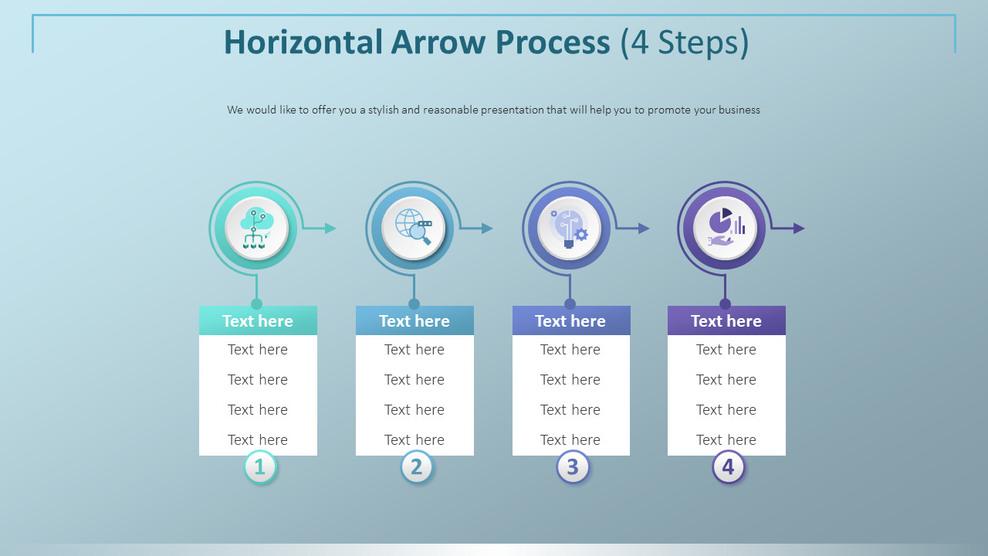 Horizontal Arrow Process (4 Steps)

We would like to offer you a stylish and reasonable presentation that will help you to promote your business

Text here
Text here
Text here
Text here
Text here
1

Text here
Text here
Text here
Text here
Text here
2

Text here
Text here
Text here
Text here
Text here
3

Text here
Text here
Text here
Text here
Text here
4